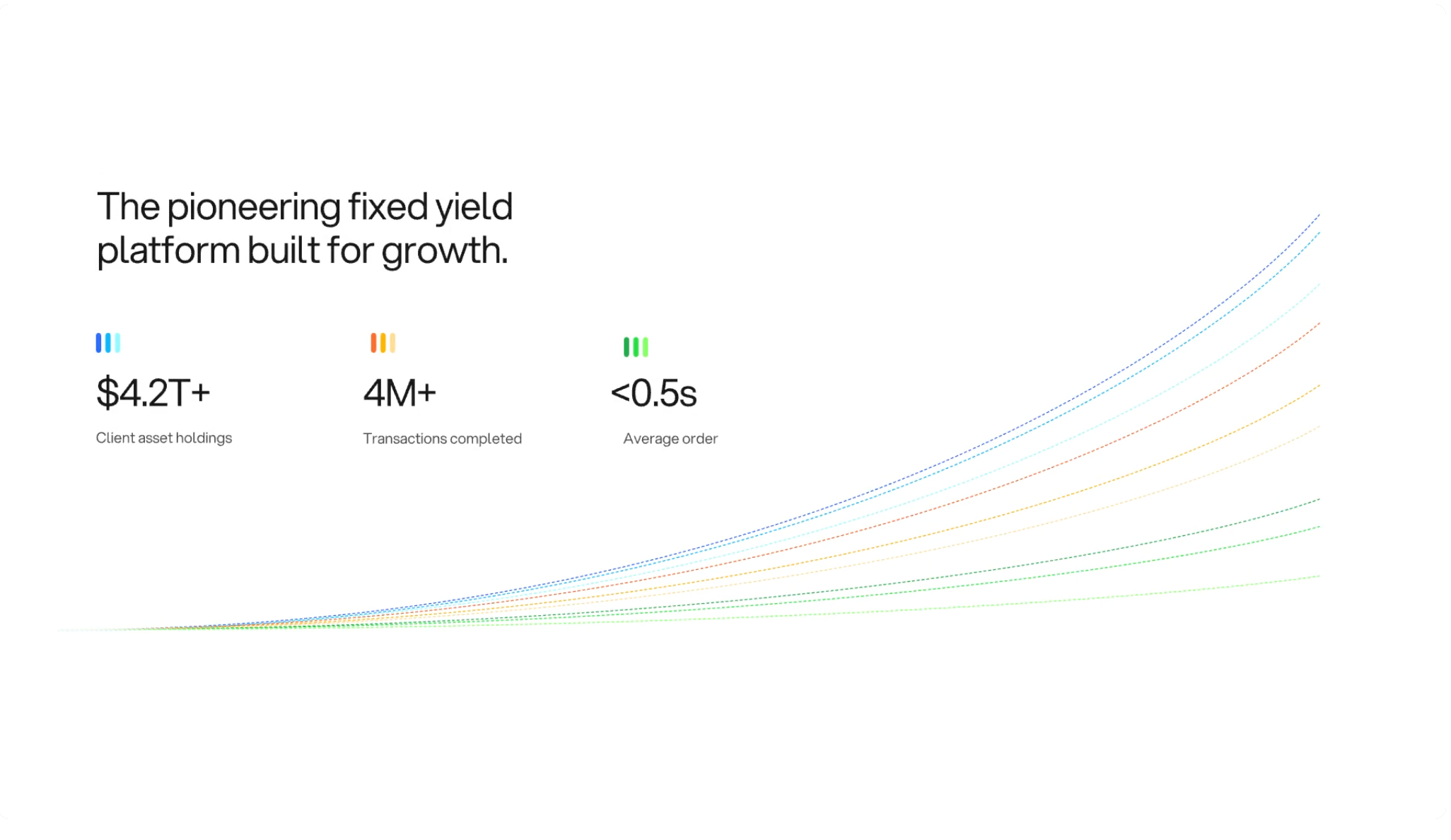 The pioneering fixed yield platform built for growth.

$4.2T+
Client asset holdings

4M+
Transactions completed

<0.5s
Average order